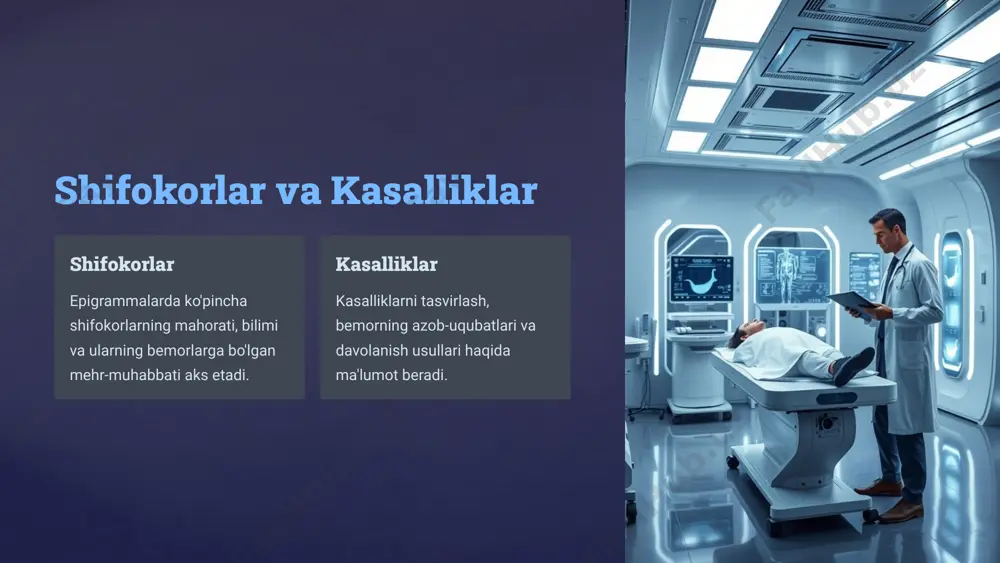 Shifokorlar va Kasalliklar

Shifokorlar

Epigrammalarda ko'pincha shifokorlarning mahorati, bilimi va ularning bemorlarga bo'lgan mehr-muhabbati aks etadi.

Kasalliklar

Kasalliklarni tasvirlash, bemorning azob-uqubatlari va davolanish usullari haqida ma'lumot beradi.

Fayllar.uz